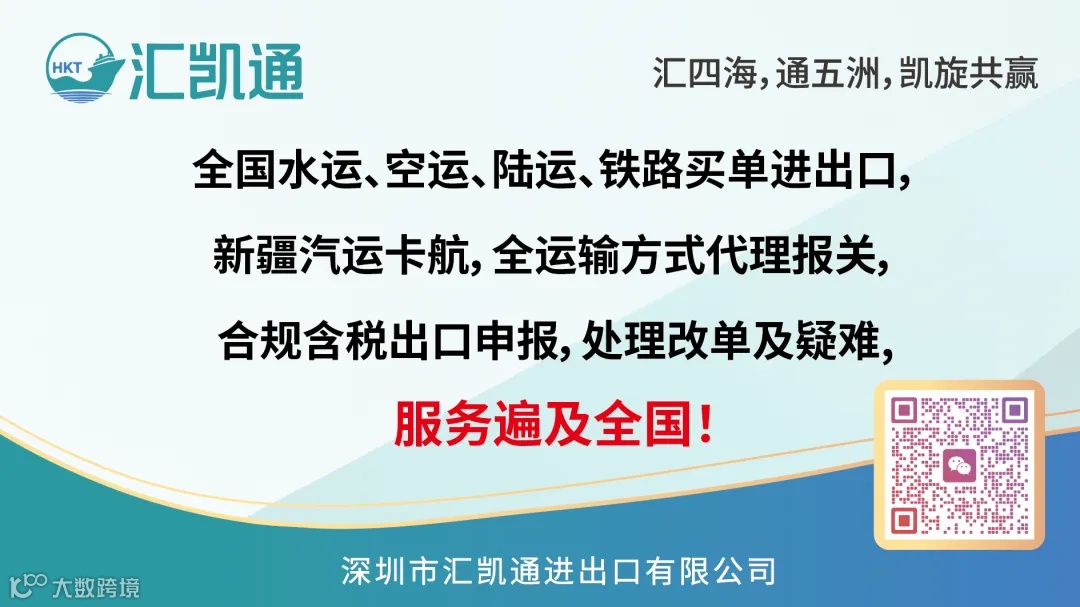 HKT 汇凯通

汇四海，通五洲，凯旋共赢

全国水运、空运、陆运、铁路买单进出口，

新疆汽运卡航，全运输方式代理报关，

合规含税出口申报，处理改单及疑难，

服务遍及全国！

深圳市汇凯通进出口有限公司

大数跨境